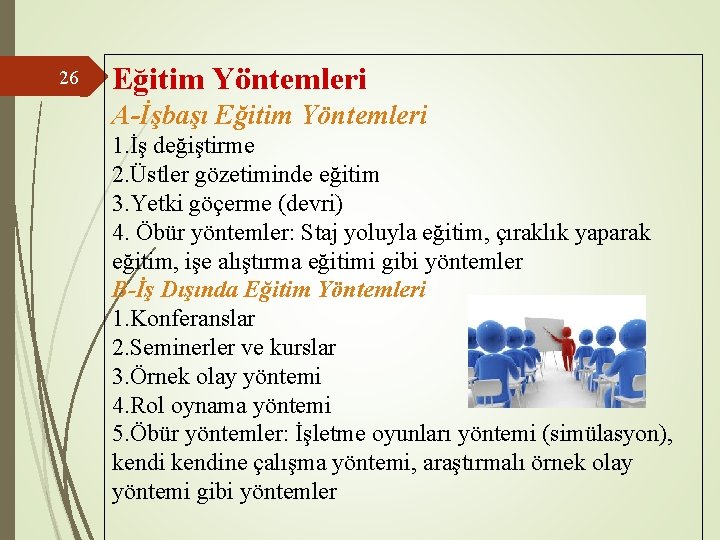 26

Eğitim Yöntemleri

A-İşbaşı Eğitim Yöntemleri

1.İş değiştirme
2.Üstler gözetiminde eğitim
3.Yetki göçerme (devri)
4. Öbür yöntemler: Staj yoluyla eğitim, çıraklık yaparak eğitim, işe alıştırma eğitimi gibi yöntemler

B-İş Dışında Eğitim Yöntemleri

1.Konferanslar
2.Seminerler ve kurslar
3.Örnek olay yöntemi
4.Rol oynama yöntemi
5.Öbür yöntemler: İşletme oyunları yöntemi (simülasyon), kendi kendine çalışma yöntemi, araştırmalı örnek olay yöntemi gibi yöntemler